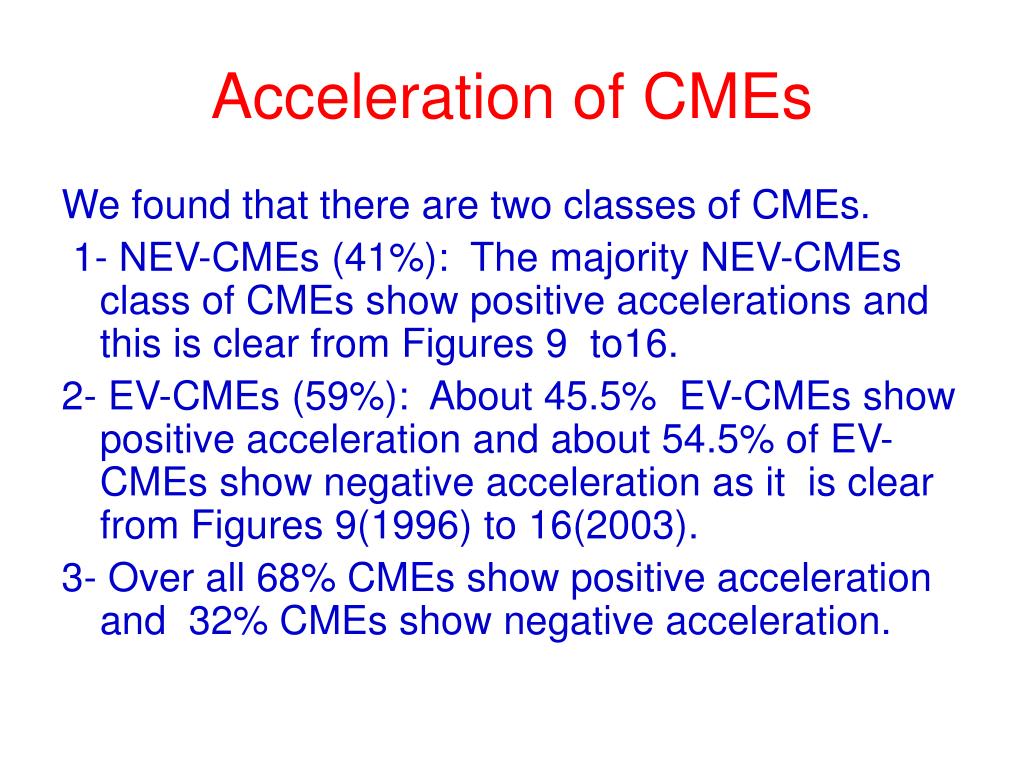 Acceleration of CMEs

We found that there are two classes of CMEs.

1- NEV-CMEs (41%): The majority NEV-CMEs class of CMEs show positive accelerations and this is clear from Figures 9 to16.

2- EV-CMEs (59%): About 45.5% EV-CMEs show positive acceleration and about 54.5% of EV-CMEs show negative acceleration as it is clear from Figures 9(1996) to 16(2003).

3- Over all 68% CMEs show positive acceleration and 32% CMEs show negative acceleration.